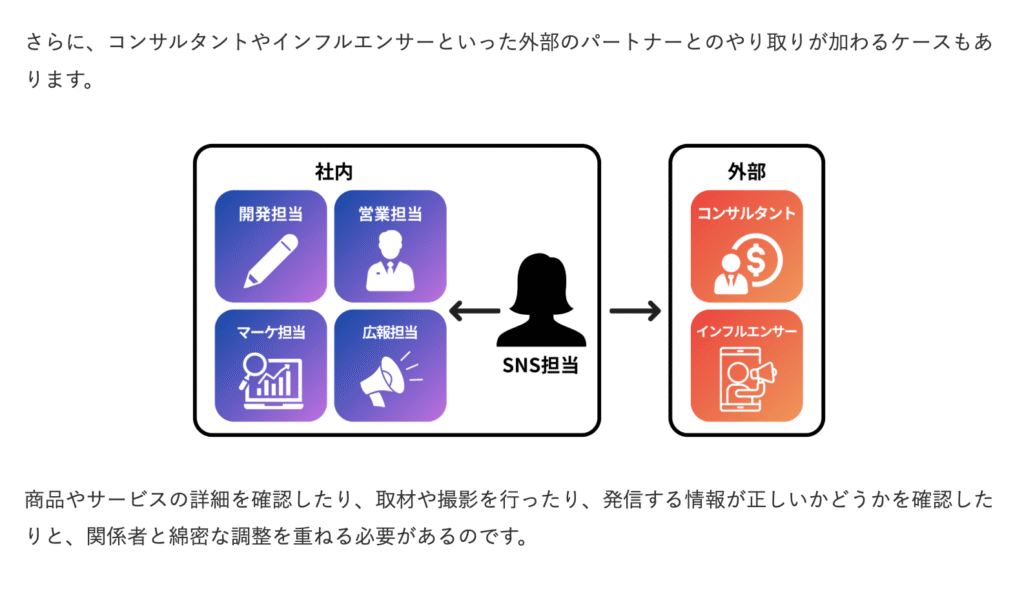 さらに、コンサルタントやインフルエンサーといった外部のパートナーとのやり取りが加わるケースもあります。

社内

開発担当

営業担当

マーケ担当

広報担当

SNS担当

外部

コンサルタント

インフルエンサー

商品やサービスの詳細を確認したり、取材や撮影を行ったり、発信する情報が正しいかどうかを確認したりと、関係者と綿密な調整を重ねる必要があるのです。